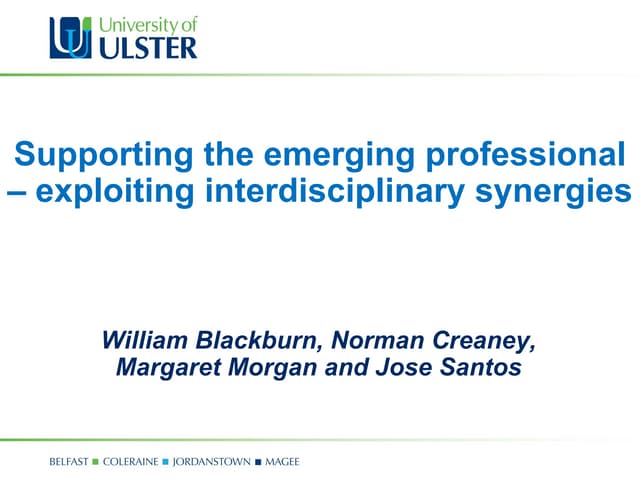 University of
ULSTER

Supporting the emerging professional – exploiting interdisciplinary synergies

William Blackburn, Norman Creaney, Margaret Morgan and Jose Santos

BELFAST ■ COLERAINE ■ JORDANSTOWN ■ MAGEE